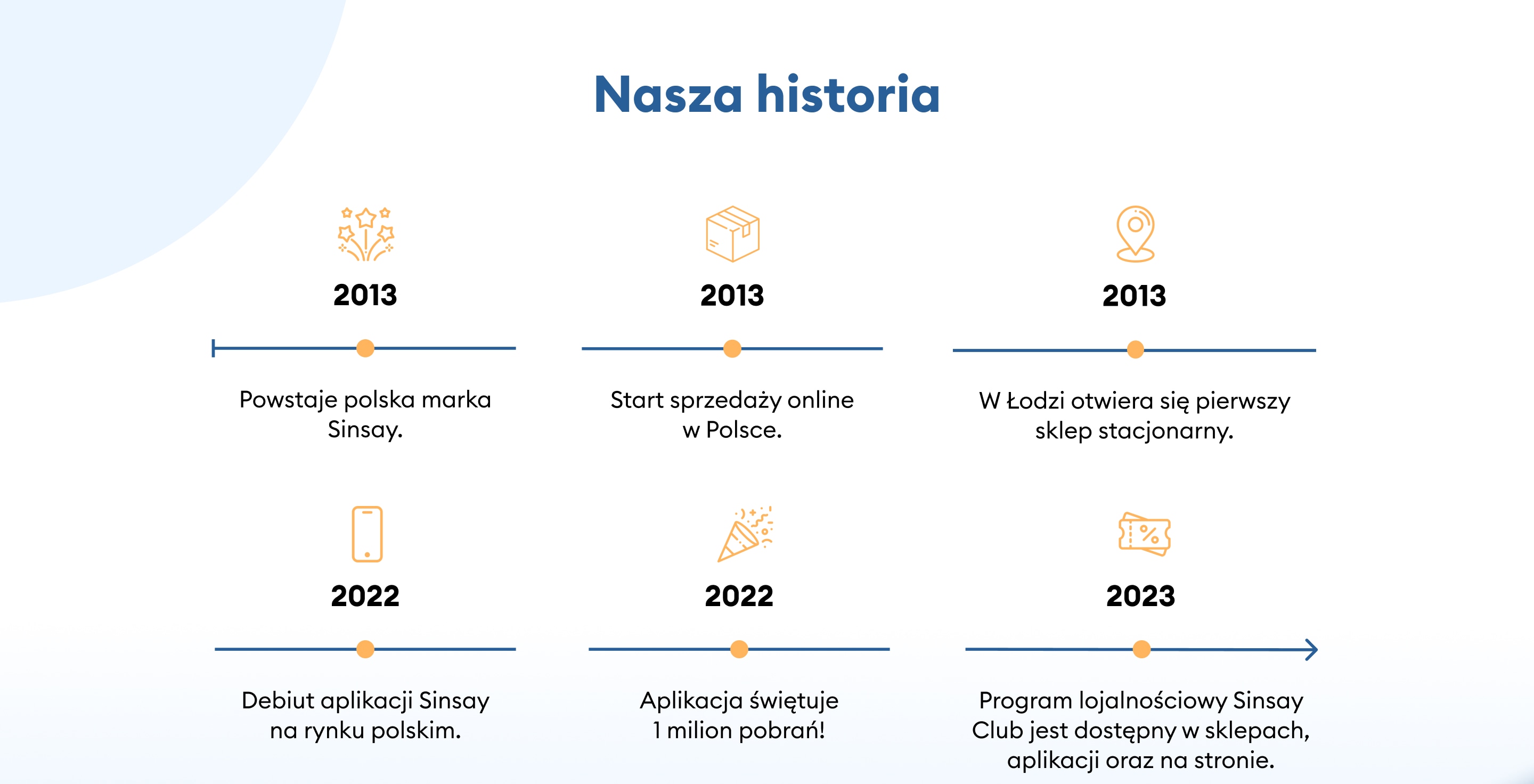 Nasza historia

2013

Powstaje polska marka Sinsay.

2013

Start sprzedaży online w Polsce.

2013

W Łodzi otwiera się pierwszy sklep stacjonarny.

2022

Debiut aplikacji Sinsay na rynku polskim.

2022

Aplikacja świętuje 1 milion pobrań!

2023

Program lojalnościowy Sinsay Club jest dostępny w sklepach, aplikacji oraz na stronie.